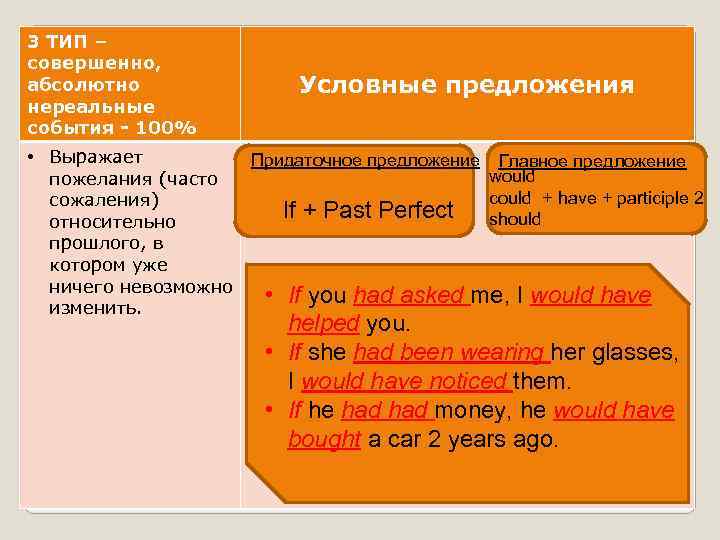 3 ТИП – совершенно, абсолютно нереальные события - 100%

Условные предложения

• Выражает пожелания (часто сожаления) относительно прошлого, в котором уже ничего невозможно изменить.

Придаточное предложение

If + Past Perfect

Главное предложение

would
could + have + participle 2
should

• If you had asked me, I would have helped you.
• If she had been wearing her glasses, I would have noticed them.
• If he had had money, he would have bought a car 2 years ago.